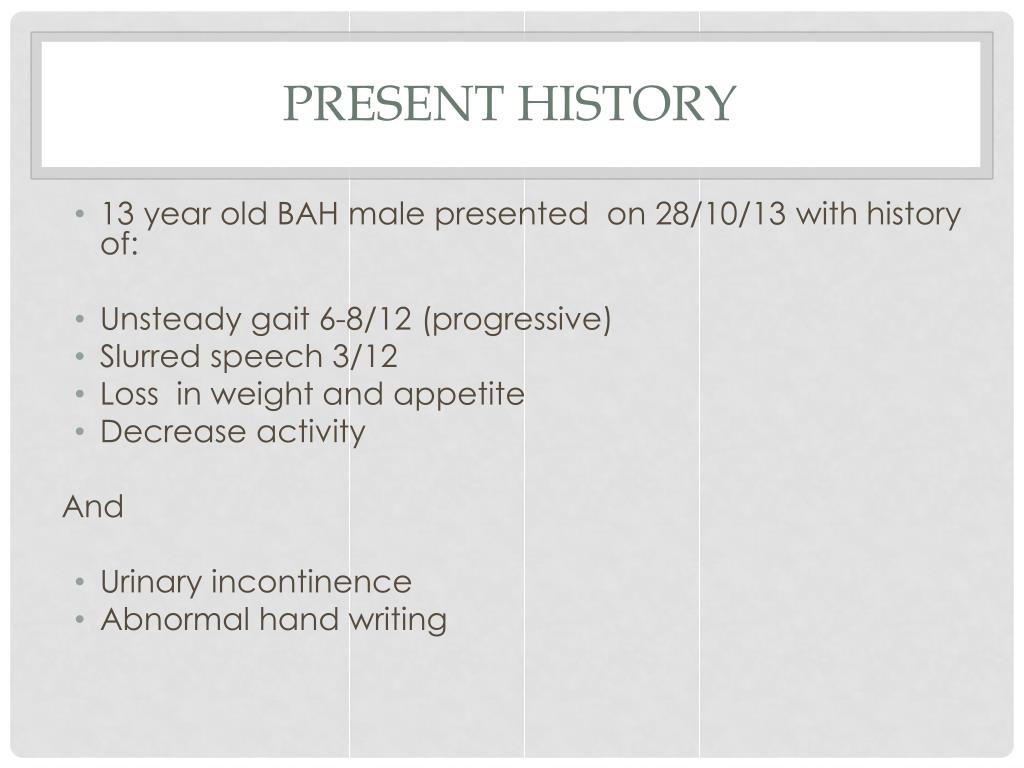 PRESENT HISTORY

• 13 year old BAH male presented on 28/10/13 with history of:

• Unsteady gait 6-8/12 (progressive)
• Slurred speech 3/12
• Loss in weight and appetite
• Decrease activity

And

• Urinary incontinence
• Abnormal hand writing